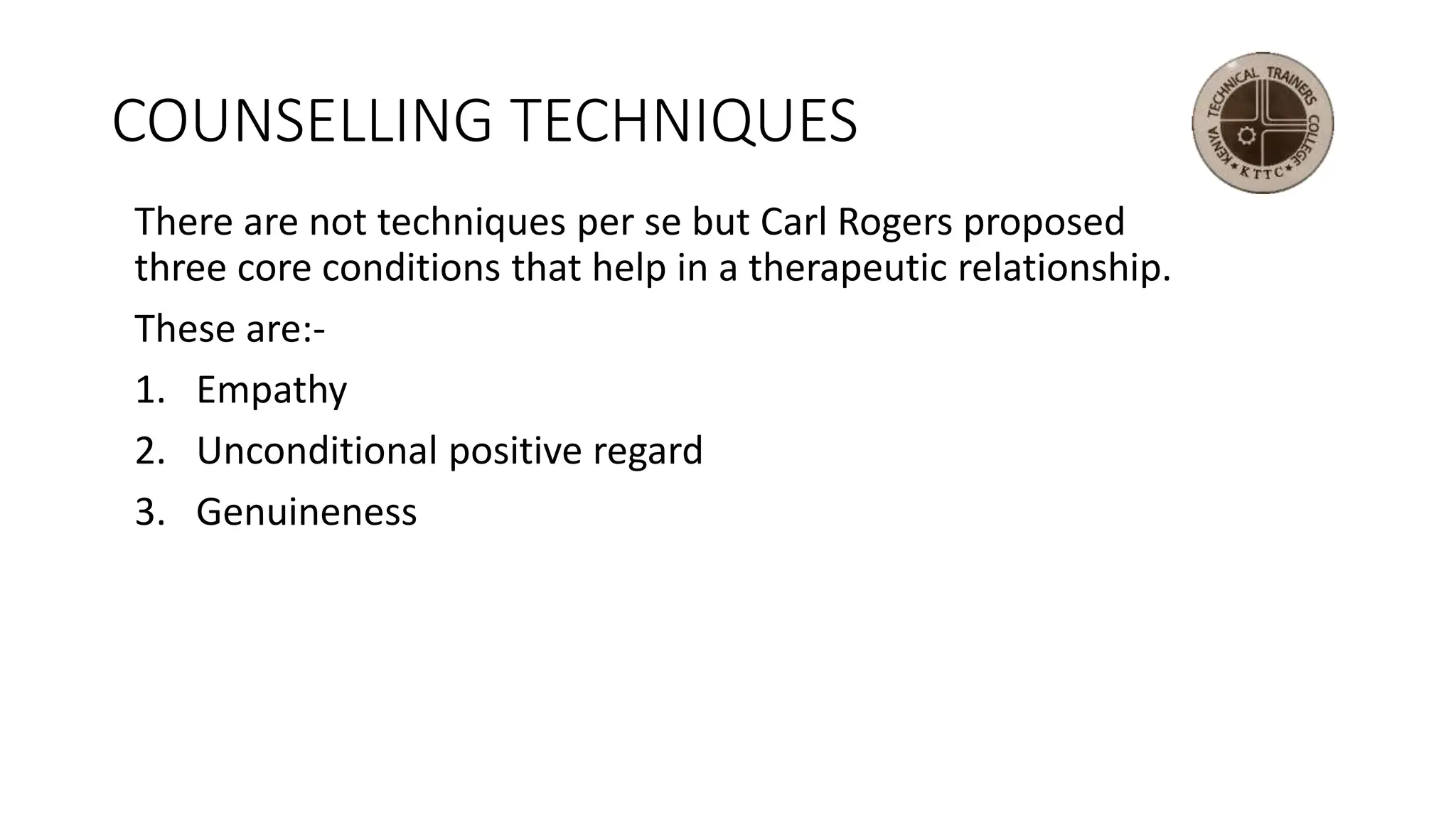 COUNSELLING TECHNIQUES

KENYA TECHNICAL TRAINERS COLLEGE
KTTC

There are not techniques per se but Carl Rogers proposed three core conditions that help in a therapeutic relationship.

These are:-

1. Empathy
2. Unconditional positive regard
3. Genuineness